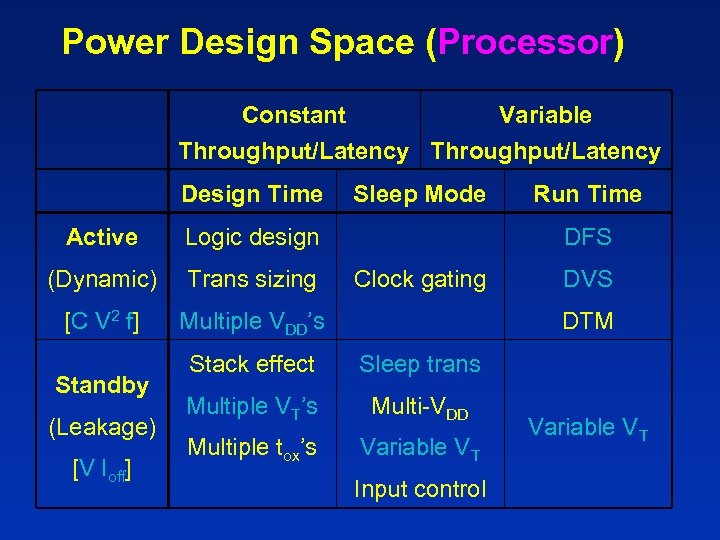 Power Design Space (Processor)

| | Constant Throughput/Latency | | Variable Throughput/Latency |
|---|---|---|---|
| | Design Time | Sleep Mode | Run Time |
| Active (Dynamic) [$C V^2 f$] | Logic design Trans sizing Multiple $V_{DD}$'s | Clock gating | DFS DVS DTM |
| Standby (Leakage) [$V I_{off}$] | Stack effect Multiple $V_T$'s Multiple $t_{ox}$'s | Sleep trans Multi-$V_{DD}$ Variable $V_T$ Input control | Variable $V_T$ |